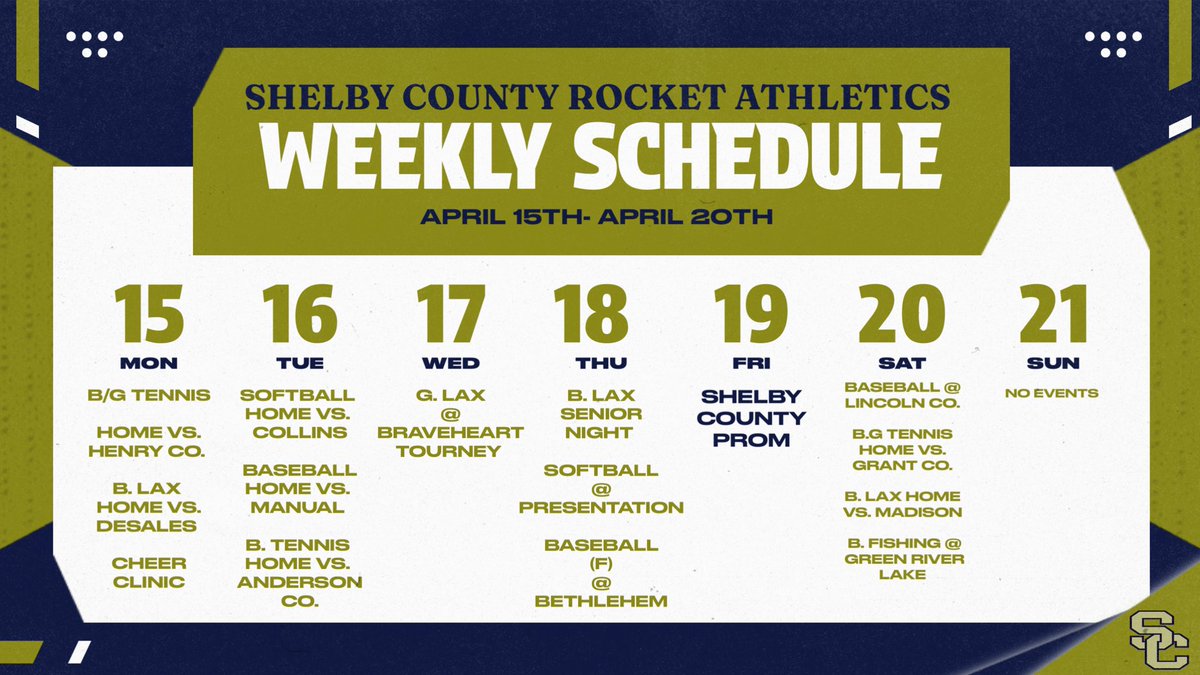 SHELBY COUNTY ROCKET ATHLETICS
WEEKLY SCHEDULE
APRIL 15TH- APRIL 20TH

15
MON
B/G TENNIS

HOME VS. HENRY CO.

B. LAX HOME VS. DESALES

CHEER CLINIC

16
TUE
SOFTBALL HOME VS. COLLINS

BASEBALL HOME VS. MANUAL

B. TENNIS HOME VS. ANDERSON CO.

17
WED
G. LAX @ BRAVEHEART TOURNEY

18
THU
B. LAX SENIOR NIGHT

SOFTBALL @ PRESENTATION

BASEBALL (F) @ BETHLEHEM

19
FRI
SHELBY COUNTY PROM

20
SAT
BASEBALL @ LINCOLN CO.

B.G TENNIS HOME VS. GRANT CO.

B. LAX HOME VS. MADISON

B. FISHING @ GREEN RIVER LAKE

21
SUN
NO EVENTS

SC